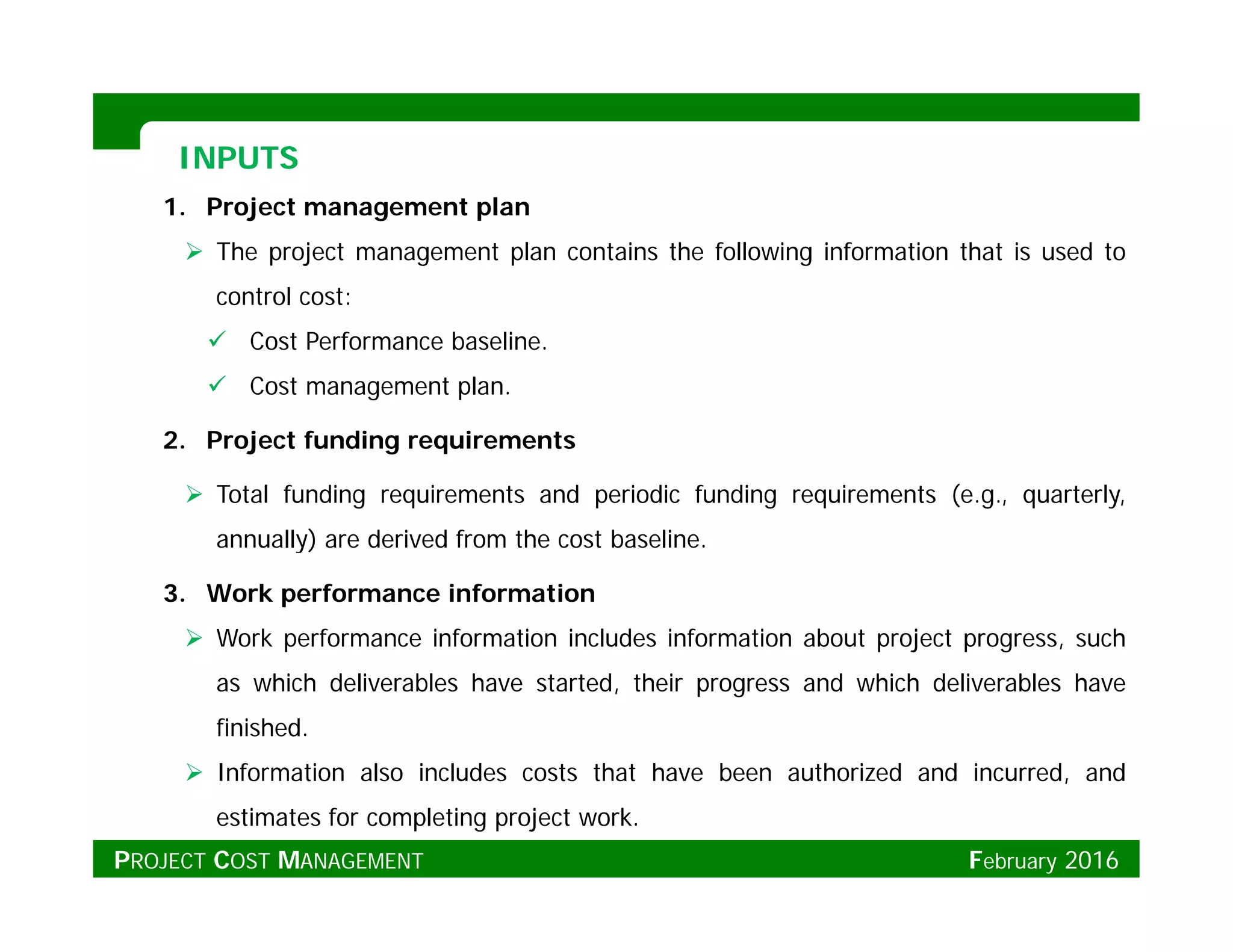 INPUTS

1. Project management plan

➢ The project management plan contains the following information that is used to control cost:

✓ Cost Performance baseline.

✓ Cost management plan.

2. Project funding requirements

➢ Total funding requirements and periodic funding requirements (e.g., quarterly, annually) are derived from the cost baseline.

3. Work performance information

➢ Work performance information includes information about project progress, such as which deliverables have started, their progress and which deliverables have finished.

➢ Information also includes costs that have been authorized and incurred, and estimates for completing project work.

PROJECT COST MANAGEMENT

February 2016